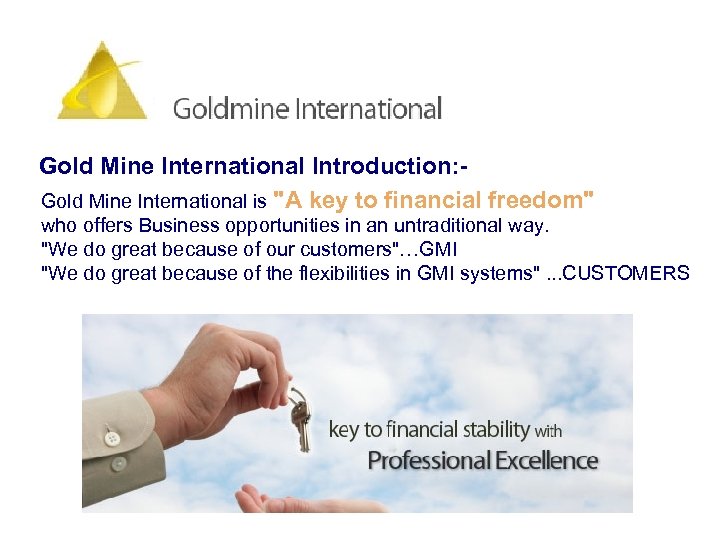 Goldmine International

Gold Mine International Introduction:-

Gold Mine International is "A key to financial freedom" who offers Business opportunities in an untraditional way.
"We do great because of our customers"…GMI
"We do great because of the flexibilities in GMI systems" ...CUSTOMERS

key to financial stability with
Professional Excellence